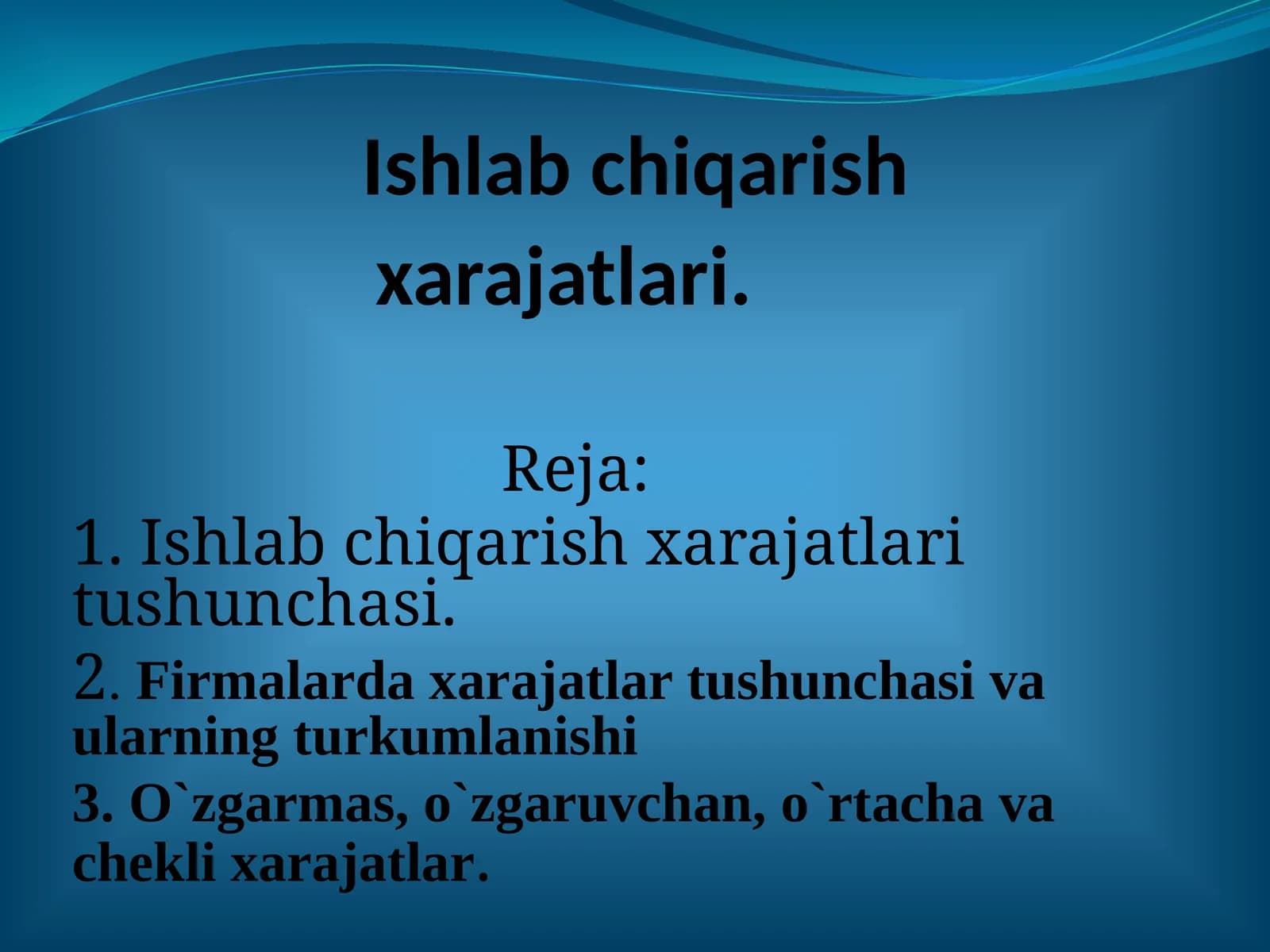 Ishlab chiqarish xarajatlari.

Reja:

1. Ishlab chiqarish xarajatlari tushunchasi.

2. Firmalarda xarajatlar tushunchasi va ularning turkumlanishi

3. O`zgarmas, o`zgaruvchan, o`rtacha va chekli xarajatlar.